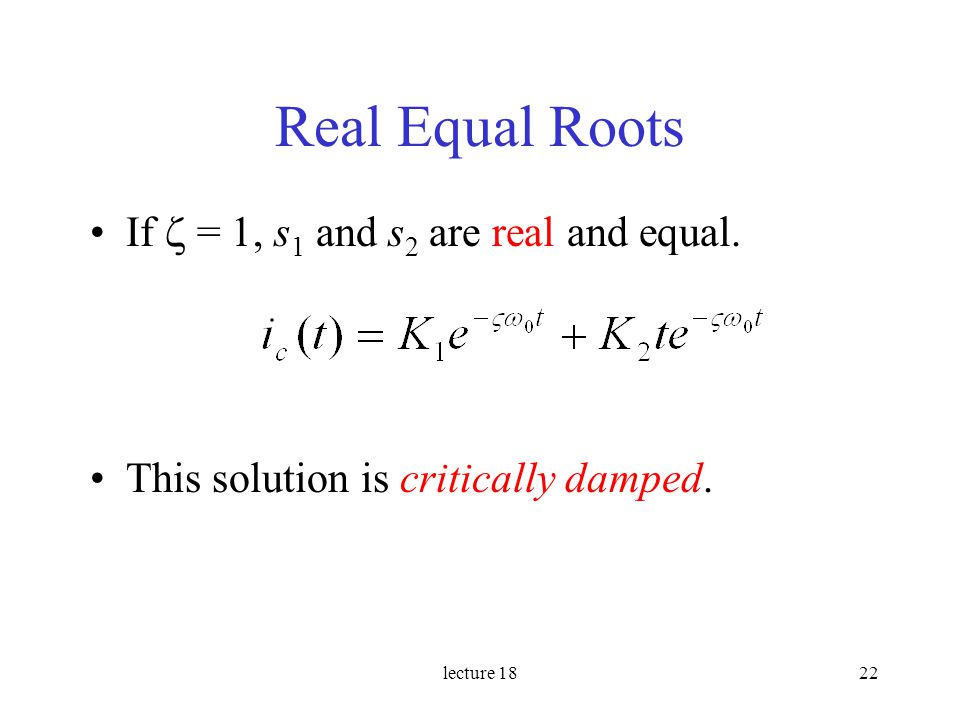 Real Equal Roots

• If $\zeta = 1$, $s_1$ and $s_2$ are real and equal.

$i_c(t) = K_1 e^{-\varsigma\omega_0 t} + K_2 t e^{-\varsigma\omega_0 t}$

• This solution is critically damped.

lecture 18

22